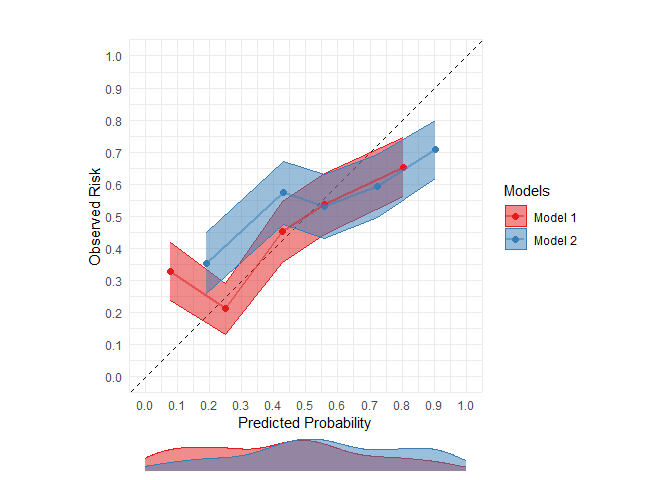 1.0
0.9
0.8
0.7
0.6
0.5
0.4
0.3
0.2
0.1
0.0

Observed Risk

0.0 0.1 0.2 0.3 0.4 0.5 0.6 0.7 0.8 0.9 1.0

Predicted Probability

Models
Model 1
Model 2